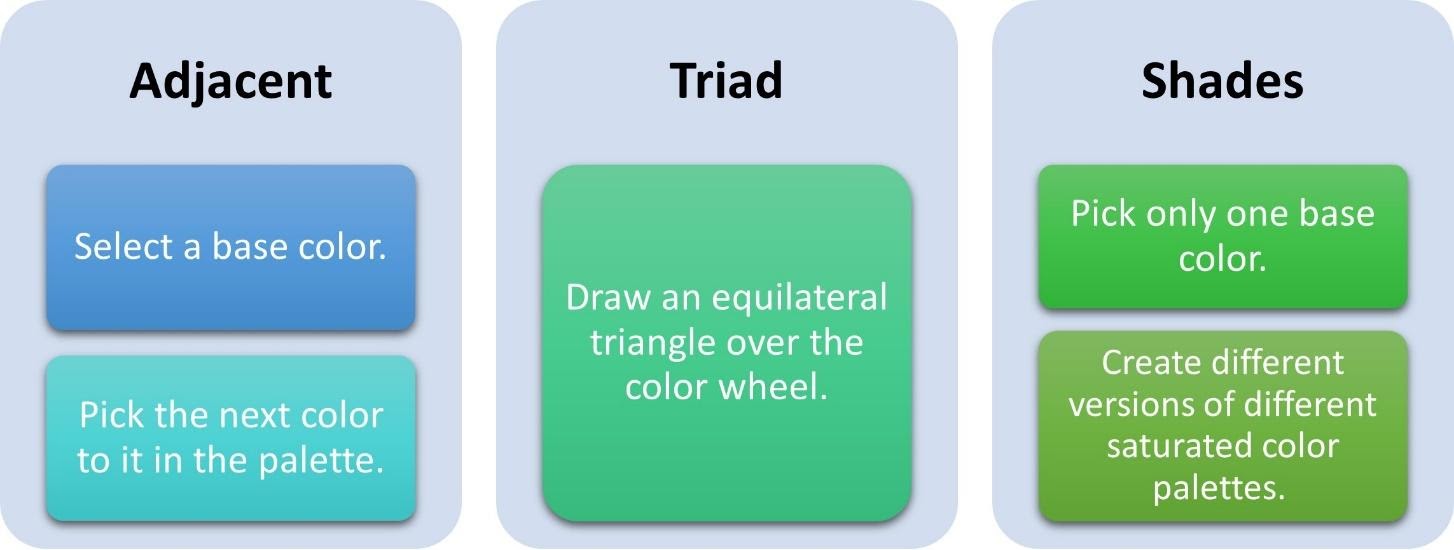 Adjacent

Select a base color.

Pick the next color to it in the palette.

Triad

Draw an equilateral triangle over the color wheel.

Shades

Pick only one base color.

Create different versions of different saturated color palettes.